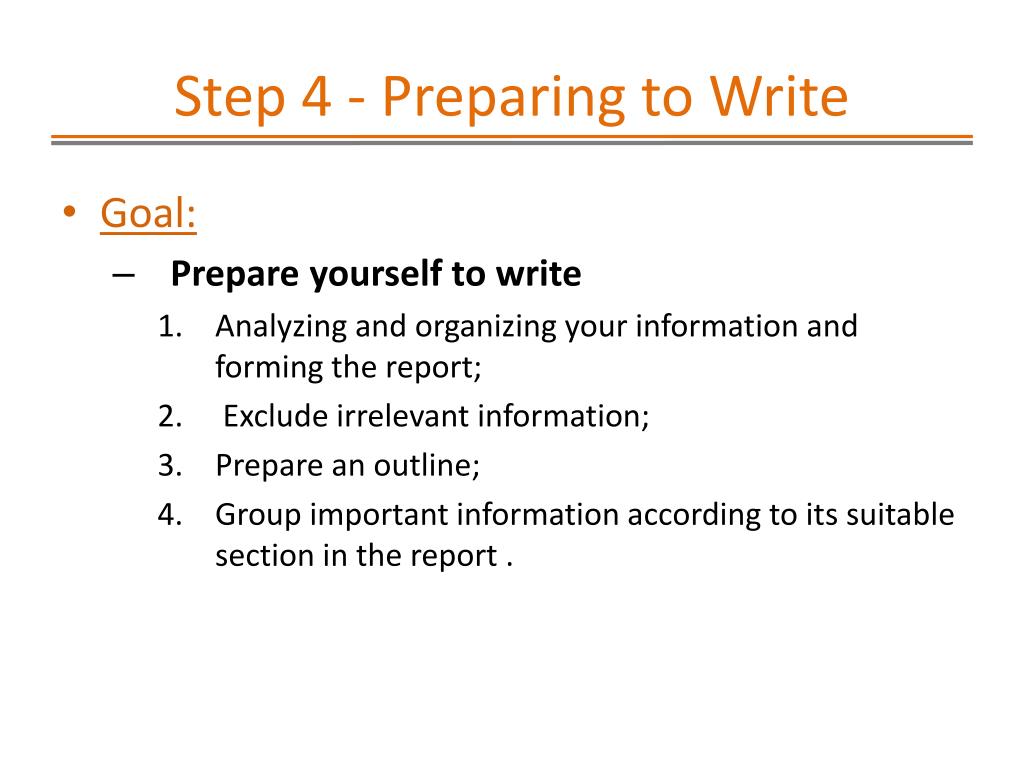 Step 4 - Preparing to Write

• Goal:
– Prepare yourself to write
1. Analyzing and organizing your information and forming the report;
2. Exclude irrelevant information;
3. Prepare an outline;
4. Group important information according to its suitable section in the report .